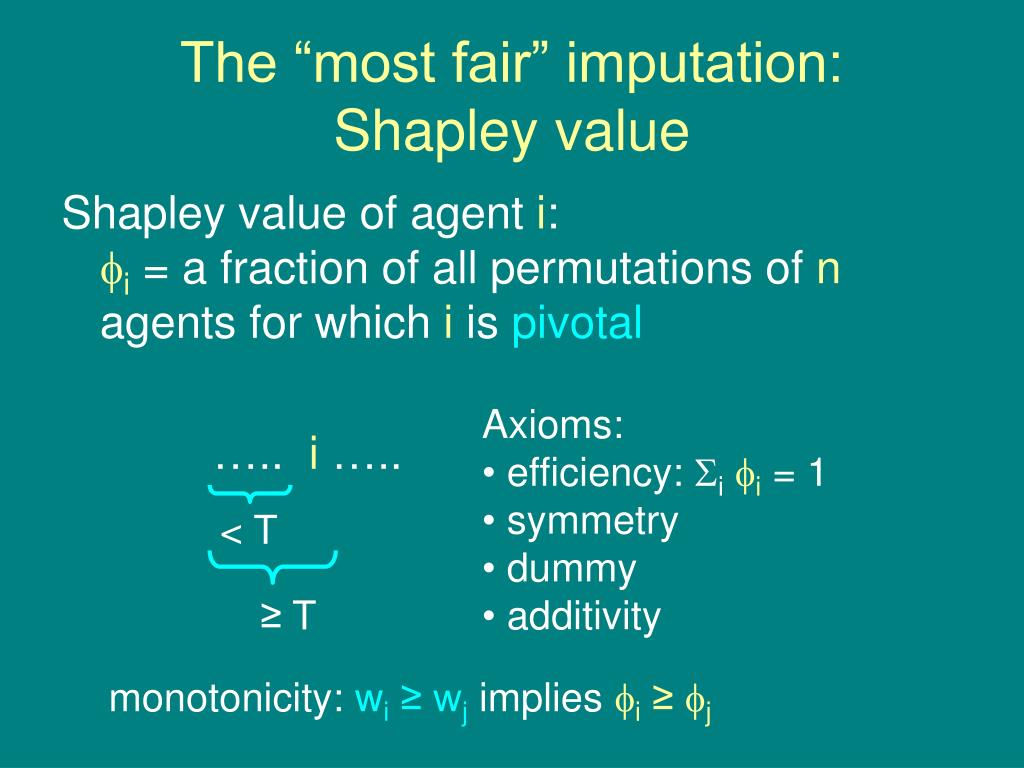 The “most fair” imputation: Shapley value

Shapley value of agent i:
$\phi_i$ = a fraction of all permutations of n agents for which i is pivotal

….. i …..

< T

≥ T

Axioms:
• efficiency: $\Sigma_i \phi_i = 1$
• symmetry
• dummy
• additivity

monotonicity: $w_i \geq w_j$ implies $\phi_i \geq \phi_j$